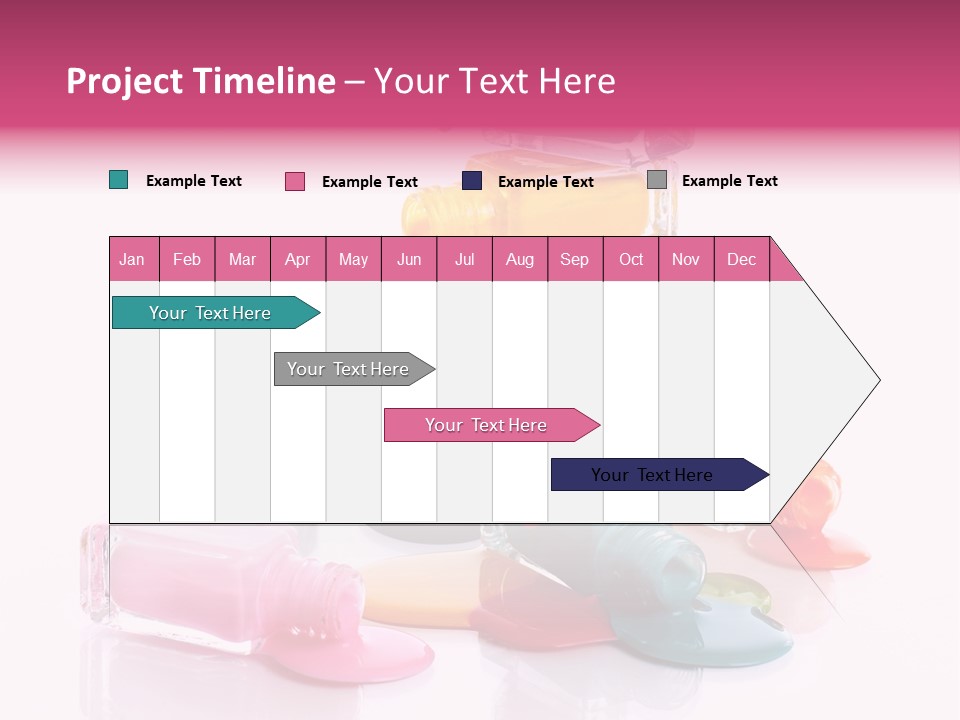 Project Timeline – Your Text Here

Example Text
Example Text
Example Text
Example Text

| Jan | Feb | Mar | Apr | May | Jun | Jul | Aug | Sep | Oct | Nov | Dec |
|---|---|---|---|---|---|---|---|---|---|---|---|

Your Text Here
Your Text Here
Your Text Here
Your Text Here